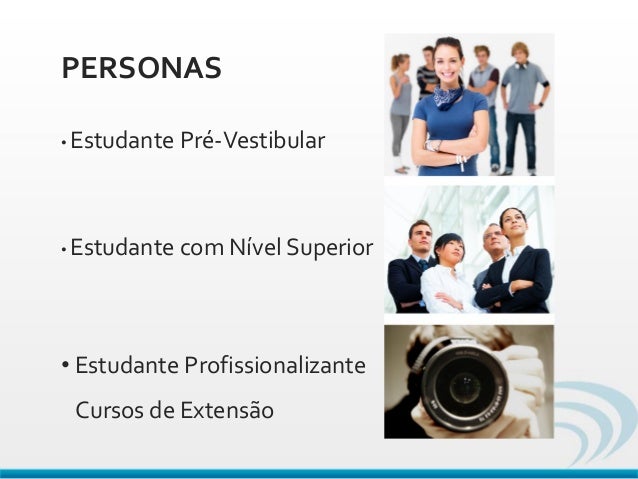 PERSONAS

• Estudante Pré-Vestibular

• Estudante com Nível Superior

• Estudante Profissionalizante

Cursos de Extensão